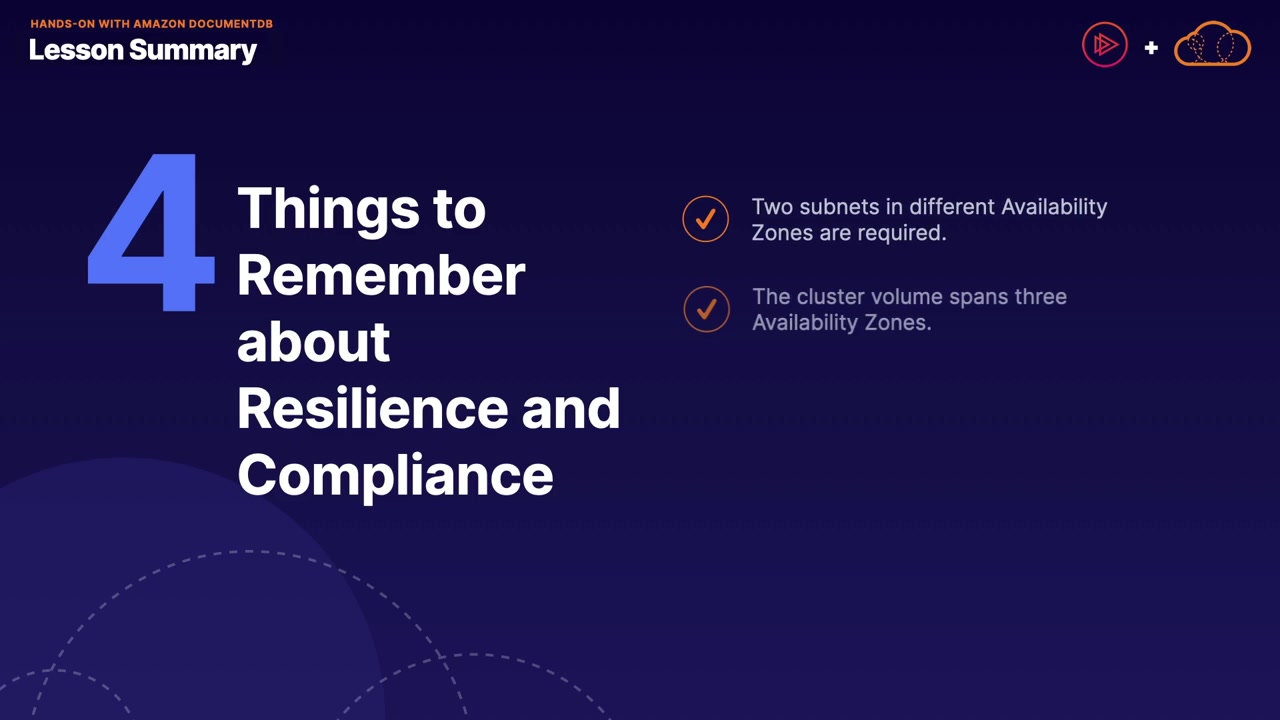 HANDS-ON WITH AMAZON DOCUMENTDB
Lesson Summary

+

4 Things to Remember about Resilience and Compliance

Two subnets in different Availability Zones are required.

The cluster volume spans three Availability Zones.